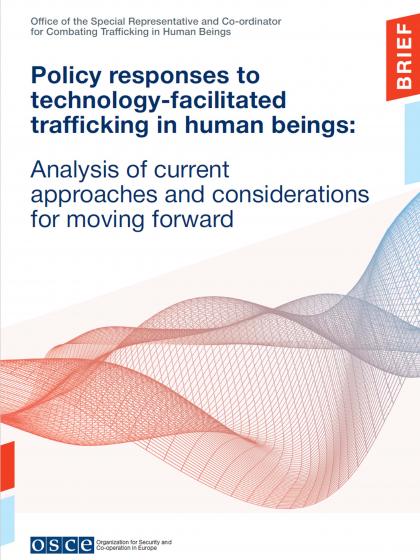 Office of the Special Representative and Co-ordinator for Combating Trafficking in Human Beings

BRIEF

Policy responses to technology-facilitated trafficking in human beings:

Analysis of current approaches and considerations for moving forward

OSCE

Organization for Security and Co-operation in Europe